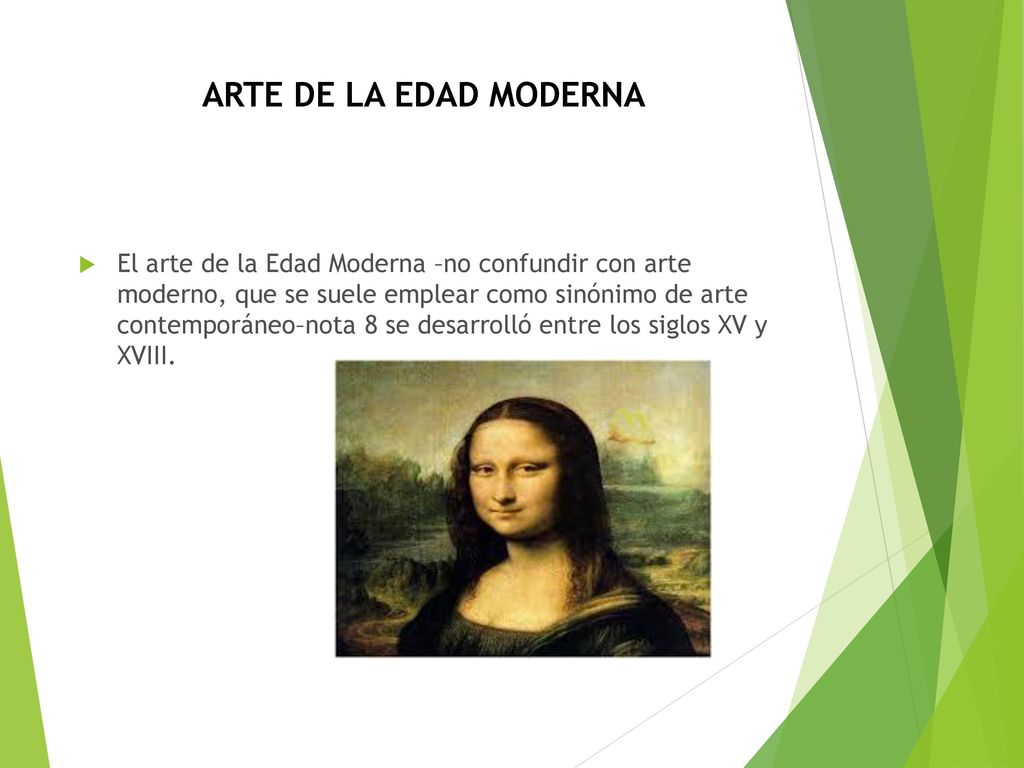 ARTE DE LA EDAD MODERNA

El arte de la Edad Moderna –no confundir con arte moderno, que se suele emplear como sinónimo de arte contemporáneo–nota 8 se desarrolló entre los siglos XV y XVIII.